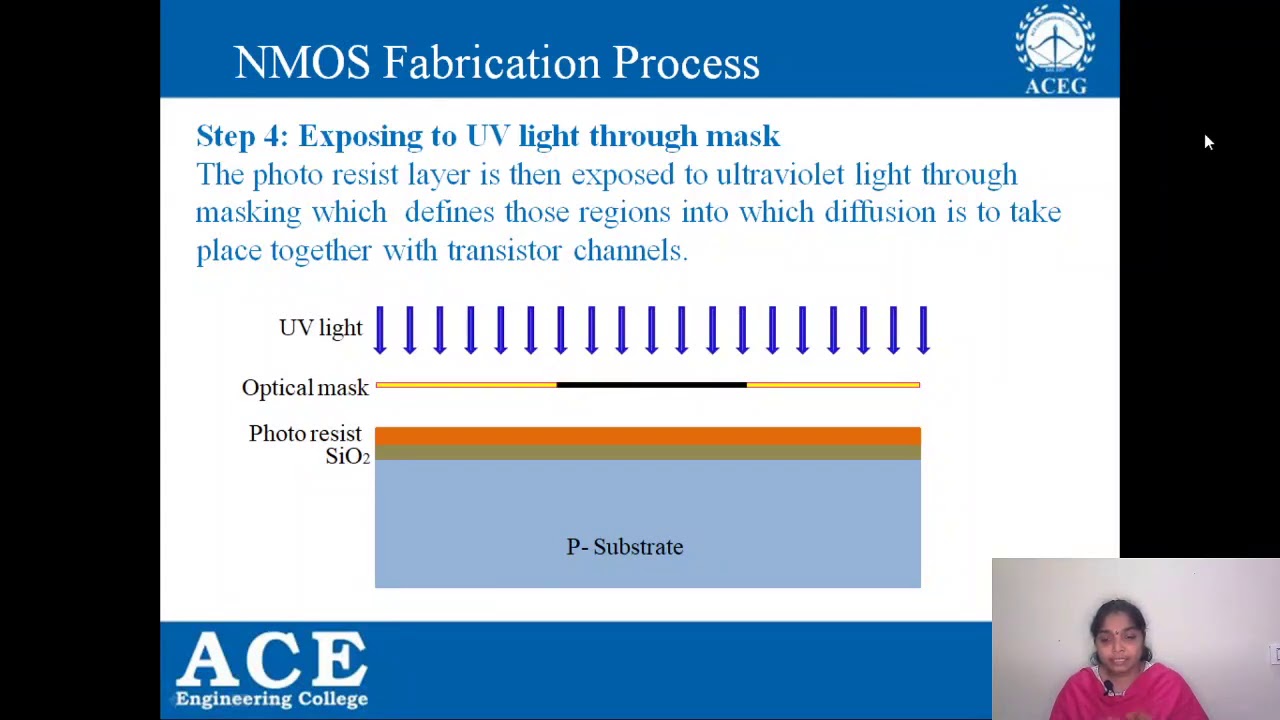 NMOS Fabrication Process

ACEG

Step 4: Exposing to UV light through mask

The photo resist layer is then exposed to ultraviolet light through masking which defines those regions into which diffusion is to take place together with transistor channels.

UV light

Optical mask

Photo resist

$SiO_2$

P- Substrate

ACE
Engineering College